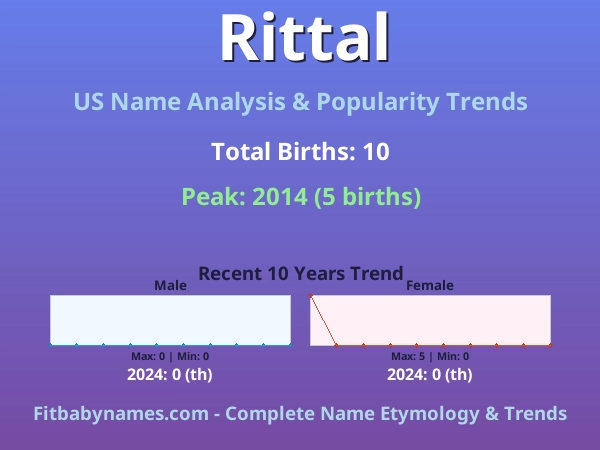 Rittal

US Name Analysis & Popularity Trends

Total Births: 10

Peak: 2014 (5 births)

Recent 10 Years Trend

Male

Max: 0 | Min: 0

2024: 0 (th)

Female

Max: 5 | Min: 0

2024: 0 (th)

Fitbabynames.com - Complete Name Etymology & Trends